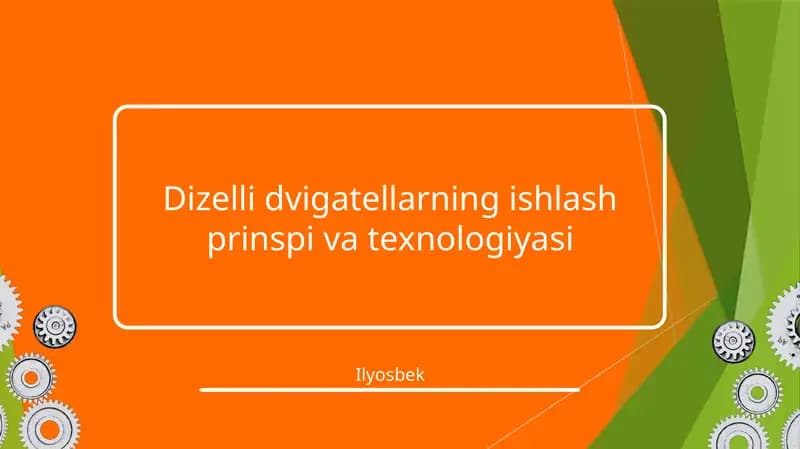 Dizelli dvigatellarning ishlash prinspi va texnologiyasi

Ilyosbek